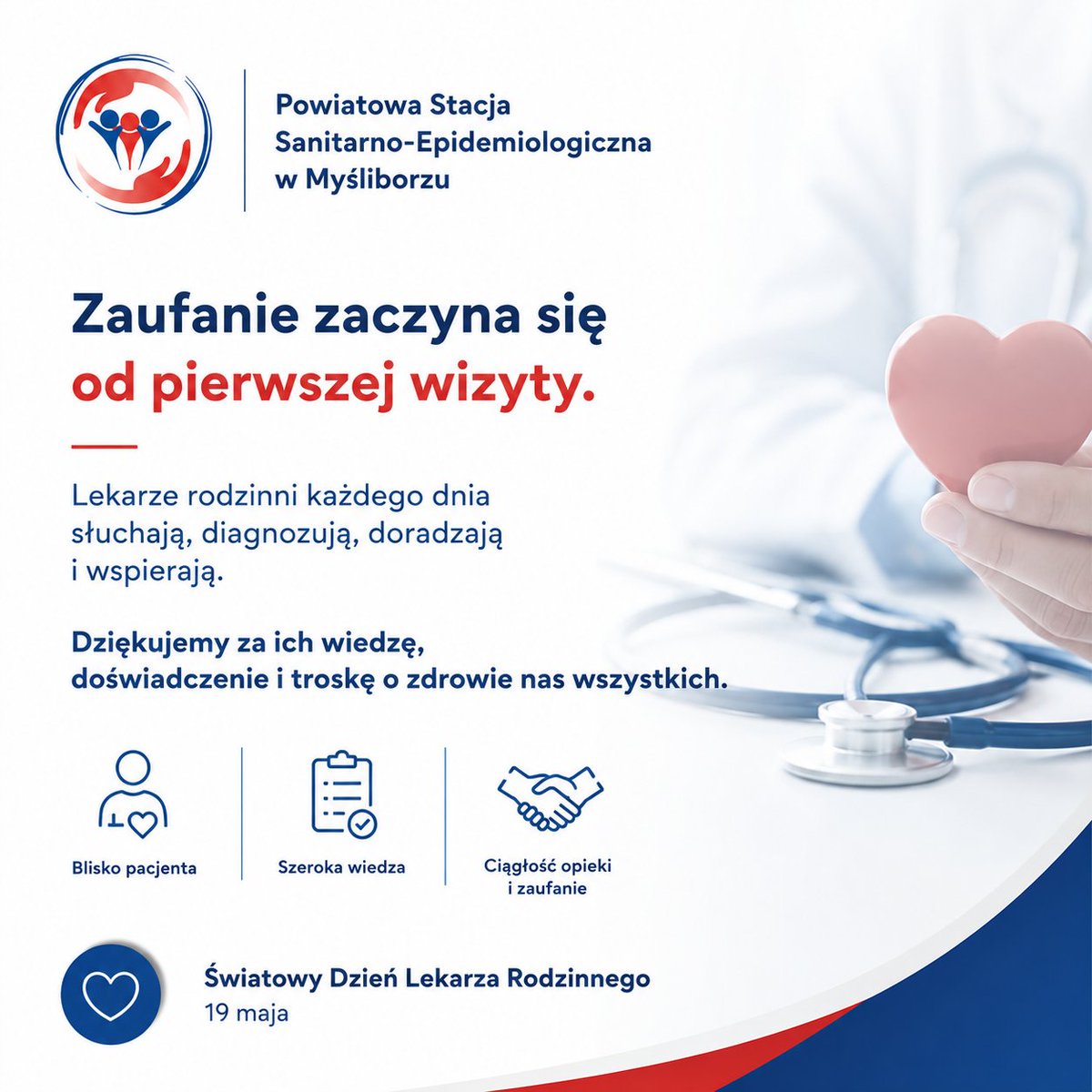 Powiatowa Stacja Sanitarno-Epidemiologiczna w Myśliborzu

Zaufanie zaczyna się od pierwszej wizyty.

Lekarze rodzinni każdego dnia słuchają, diagnozują, doradzają i wspierają.

Dziękujemy za ich wiedzę, doświadczenie i troskę o zdrowie nas wszystkich.

Blisko pacjenta

Szeroka wiedza

Ciągłość opieki i zaufanie

Światowy Dzień Lekarza Rodzinnego
19 maja